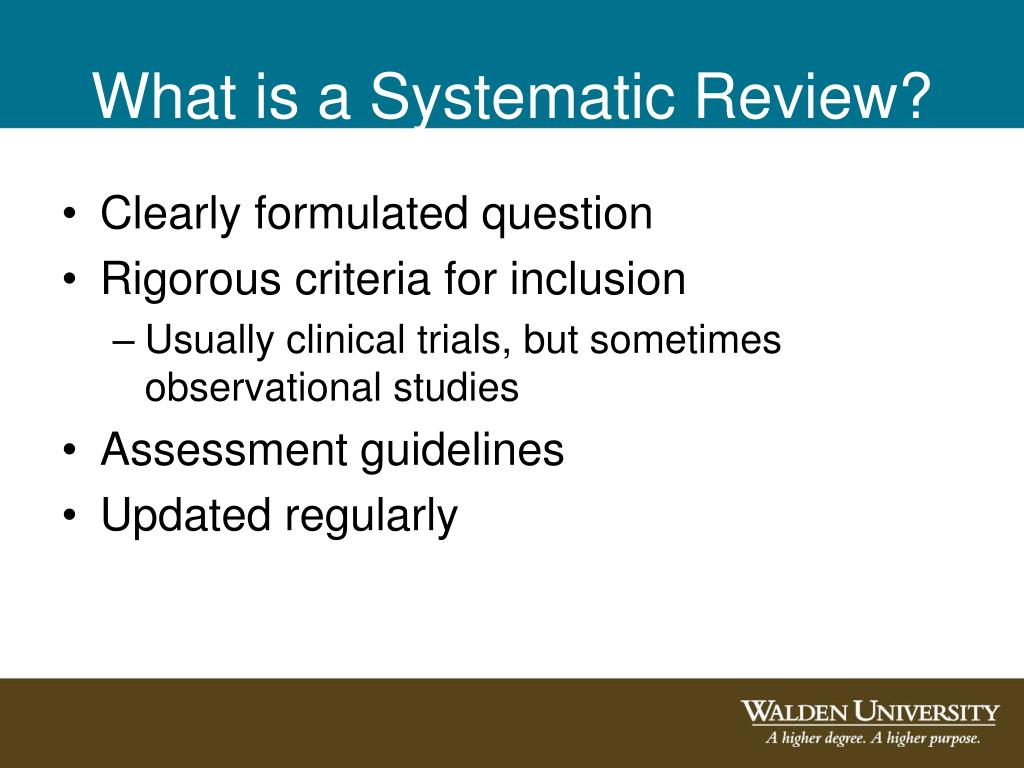 What is a Systematic Review?

• Clearly formulated question
• Rigorous criteria for inclusion
– Usually clinical trials, but sometimes observational studies
• Assessment guidelines
• Updated regularly

WALDEN UNIVERSITY
A higher degree. A higher purpose.